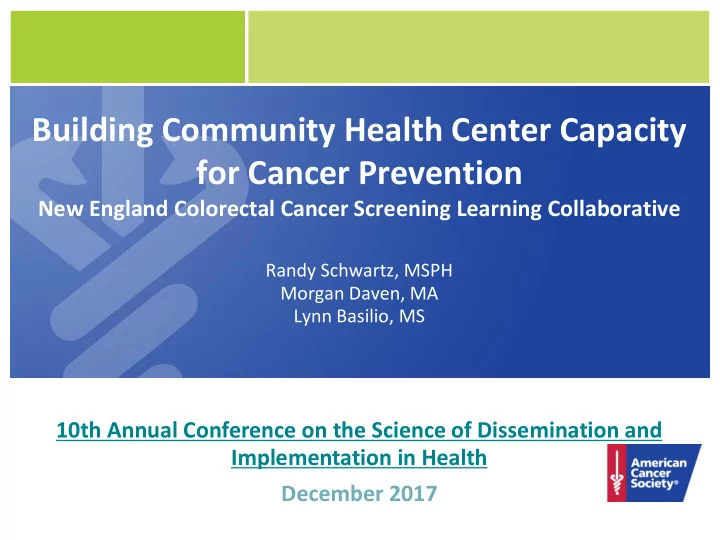 Building Community Health Center Capacity for Cancer Prevention
New England Colorectal Cancer Screening Learning Collaborative

Randy Schwartz, MSPH
Morgan Daven, MA
Lynn Basilio, MS

10th Annual Conference on the Science of Dissemination and Implementation in Health

December 2017

American Cancer Society®